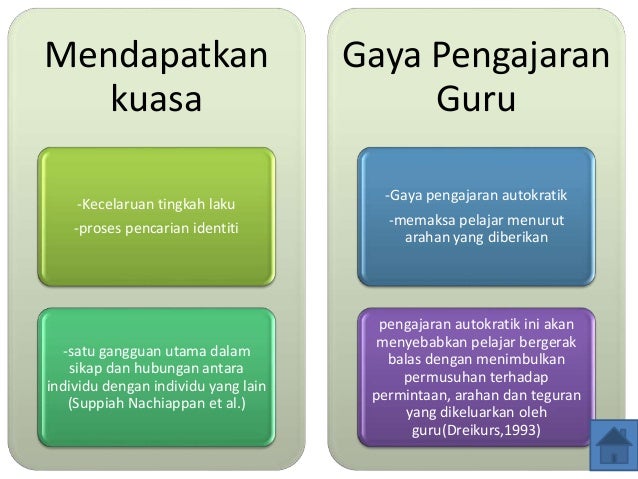 Mendapatkan kuasa

-Kecelaruan tingkah laku
-proses pencarian identiti

-satu gangguan utama dalam sikap dan hubungan antara individu dengan individu yang lain (Suppiah Nachiappan et al.)

Gaya Pengajaran Guru

-Gaya pengajaran autokratik
-memaksa pelajar menurut arahan yang diberikan

pengajaran autokratik ini akan menyebabkan pelajar bergerak balas dengan menimbulkan permusuhan terhadap permintaan, arahan dan teguran yang dikeluarkan oleh guru(Dreikurs,1993)